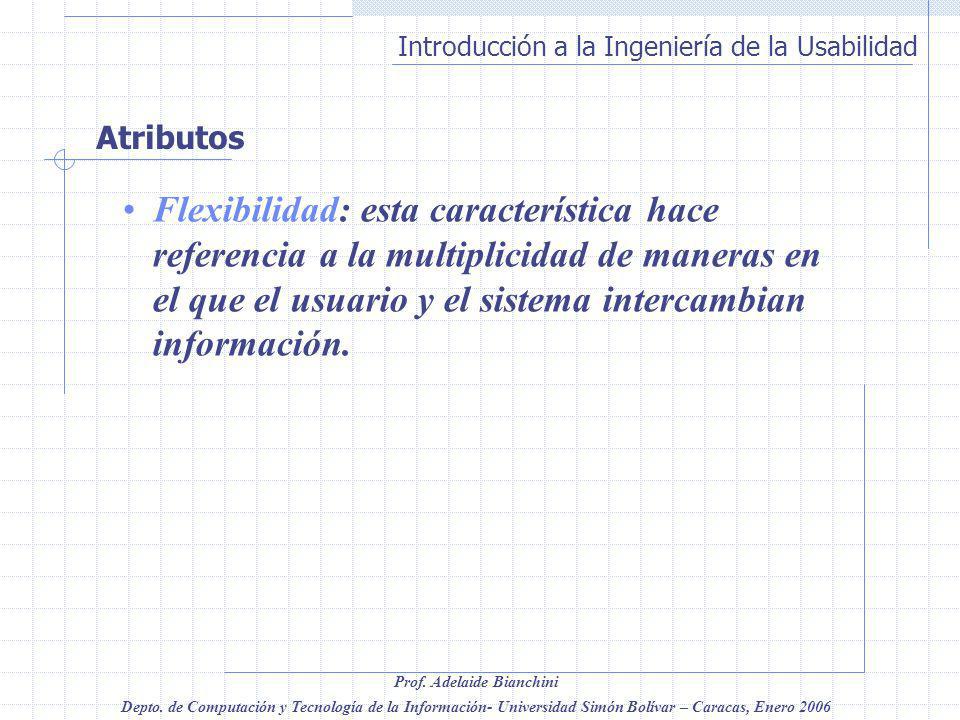 Introducción a la Ingeniería de la Usabilidad

Atributos

• Flexibilidad: esta característica hace referencia a la multiplicidad de maneras en el que el usuario y el sistema intercambian información.

Prof. Adelaide Bianchini

Depto. de Computación y Tecnología de la Información- Universidad Simón Bolívar – Caracas, Enero 2006